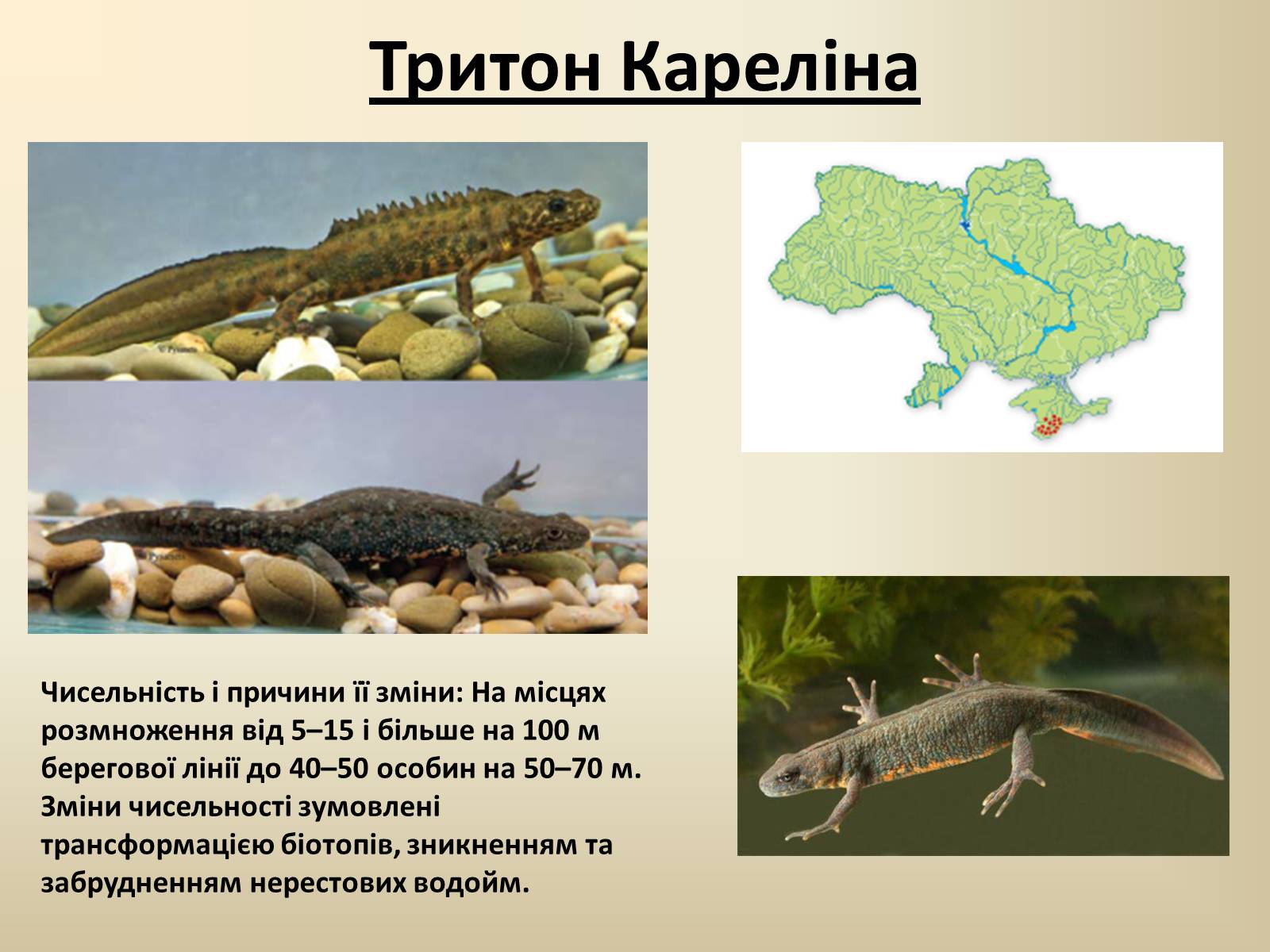 Тритон Кареліна

Чисельність і причини її зміни: На місцях розмноження від 5–15 і більше на 100 м берегової лінії до 40–50 особин на 50–70 м. Зміни чисельності зумовлені трансформацією біотопів, зникненням та забрудненням нерестових водойм.